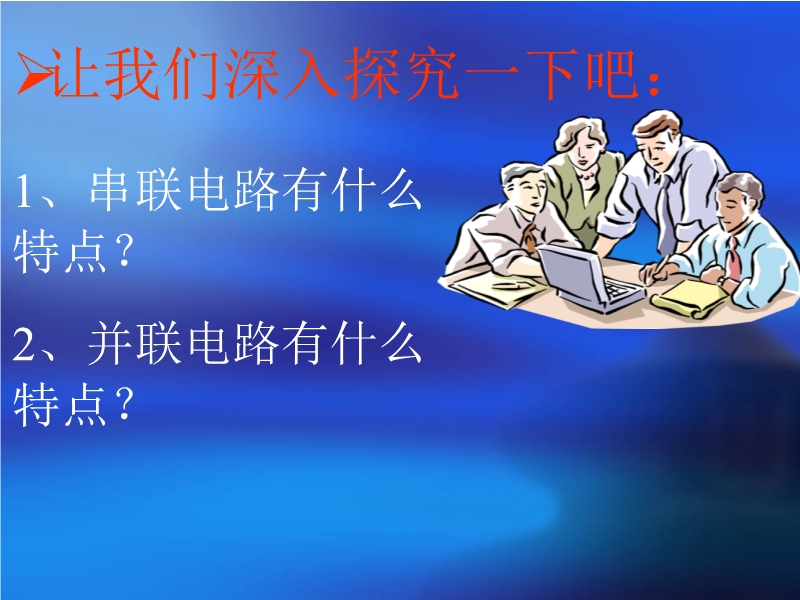 ➢让我们深入探究一下吧：

1、串联电路有什么特点？

2、并联电路有什么特点？